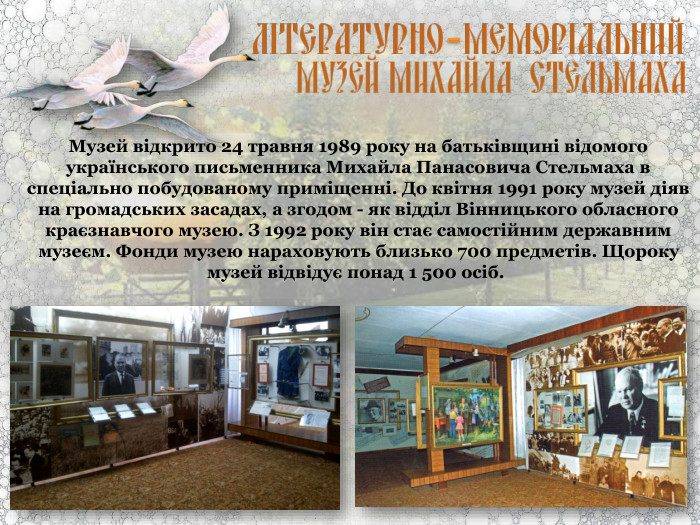 ЛІТЕРАТУРНО-МЕМОРІАЛЬНИЙ МУЗЕЙ МИХАЙЛА СТЕЛЬМАХА

Музей відкрито 24 травня 1989 року на батьківщині відомого українського письменника Михайла Панасовича Стельмаха в спеціально побудованому приміщенні. До квітня 1991 року музей діяв на громадських засадах, а згодом - як відділ Вінницького обласного краєзнавчого музею. З 1992 року він стає самостійним державним музеєм. Фонди музею нараховують близько 700 предметів. Щороку музей відвідує понад 1 500 осіб.